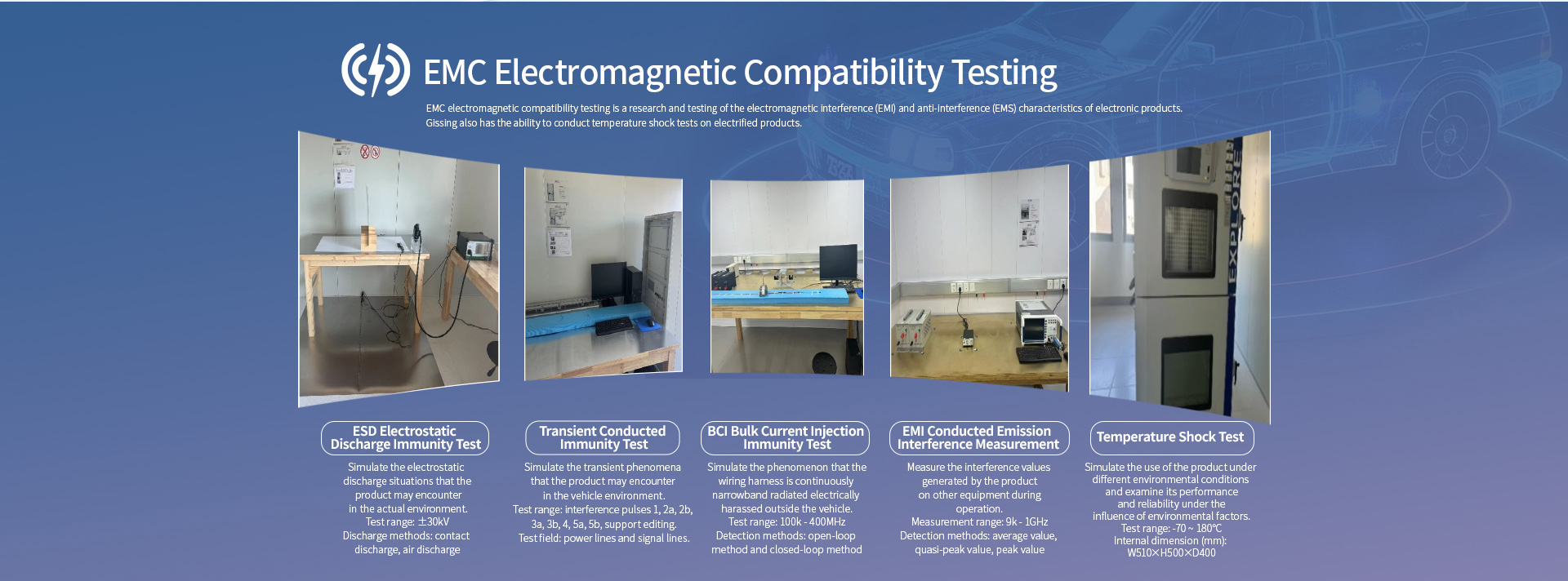 EMC Electromagnetic Compatibility Testing

EMC electromagnetic compatibility testing is a research and testing of the electromagnetic interference (EMI) and anti-interference (EMS) characteristics of electronic products. Gissing also has the ability to conduct temperature shock tests on electrified products.

EXPLORE

ESD Electrostatic Discharge Immunity Test

Simulate the electrostatic discharge situations that the product may encounter in the actual environment.
Test range: ±30kV
Discharge methods: contact discharge, air discharge

Transient Conducted Immunity Test

Simulate the transient phenomena that the product may encounter in the vehicle environment.
Test range: interference pulses 1, 2a, 2b, 3a, 3b, 4, 5a, 5b, support editing.
Test field: power lines and signal lines.

BCI Bulk Current Injection Immunity Test

Simulate the phenomenon that the wiring harness is continuously narrowband radiated electrically harassed outside the vehicle.
Test range: 100k - 400MHz
Detection methods: open-loop method and closed-loop method

EMI Conducted Emission Interference Measurement

Measure the interference values generated by the product on other equipment during operation.
Measurement range: 9k - 1GHz
Detection methods: average value, quasi-peak value, peak value

Temperature Shock Test

Simulate the use of the product under different environmental conditions and examine its performance and reliability under the influence of environmental factors.
Test range: -70 ~ 180℃
Internal dimension (mm): W510×H500×D400